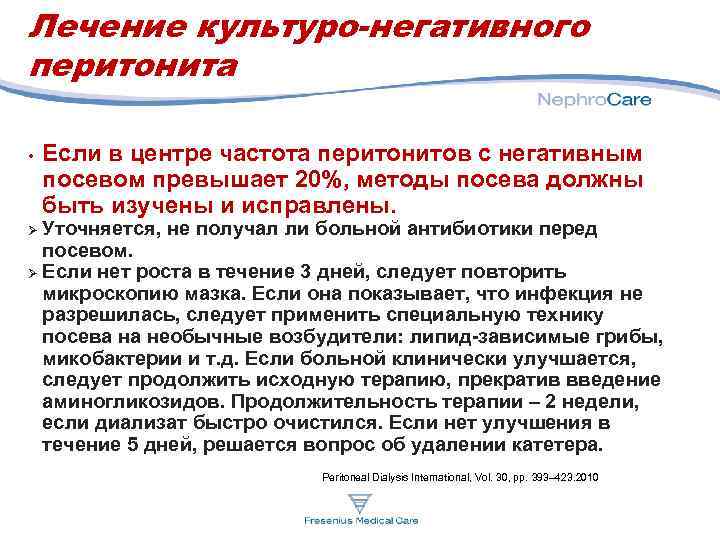 Лечение культуро-негативного перитонита

NephroCare

• Если в центре частота перитонитов с негативным посевом превышает 20%, методы посева должны быть изучены и исправлены.
➢ Уточняется, не получал ли больной антибиотики перед посевом.
➢ Если нет роста в течение 3 дней, следует повторить микроскопию мазка. Если она показывает, что инфекция не разрешилась, следует применить специальную технику посева на необычные возбудители: липид-зависимые грибы, микобактерии и т.д. Если больной клинически улучшается, следует продолжить исходную терапию, прекратив введение аминогликозидов. Продолжительность терапии – 2 недели, если диализат быстро очистился. Если нет улучшения в течение 5 дней, решается вопрос об удалении катетера.

Peritoneal Dialysis International, Vol. 30, pp. 393–423.2010

Fresenius Medical Care